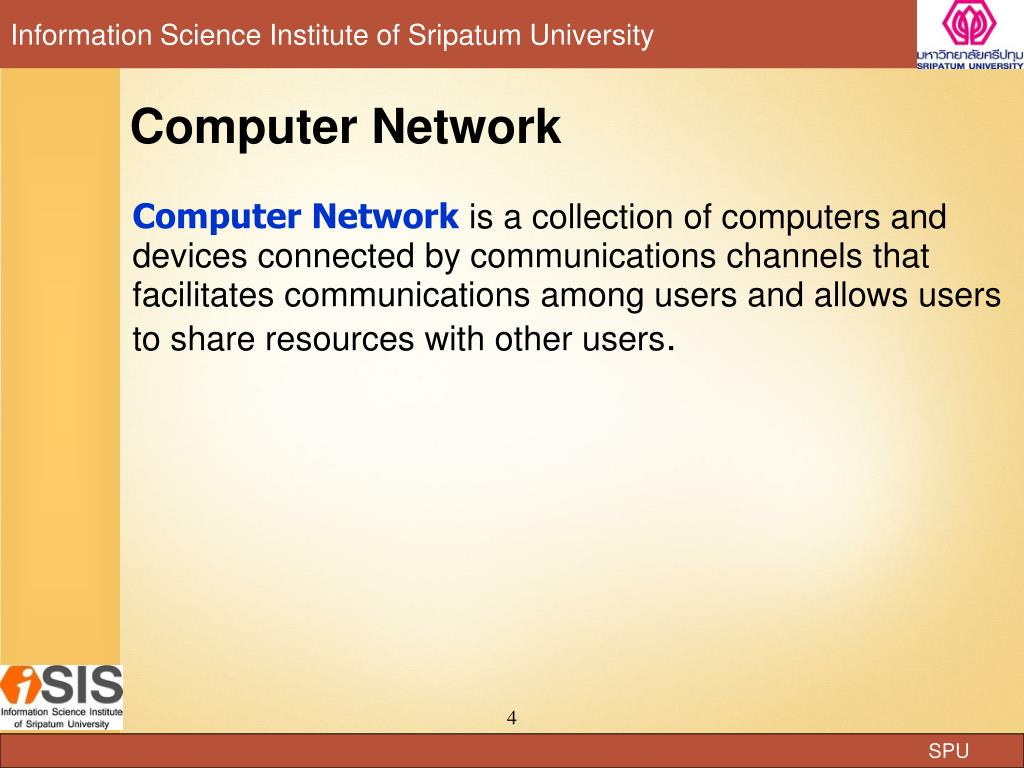 Information Science Institute of Sripatum University

มหาวิทยาลัยศรีปทุม
SRIPATUM UNIVERSITY

Computer Network

Computer Network is a collection of computers and devices connected by communications channels that facilitates communications among users and allows users to share resources with other users.

iSIS
Information Science Institute of Sripatum University

4

SPU